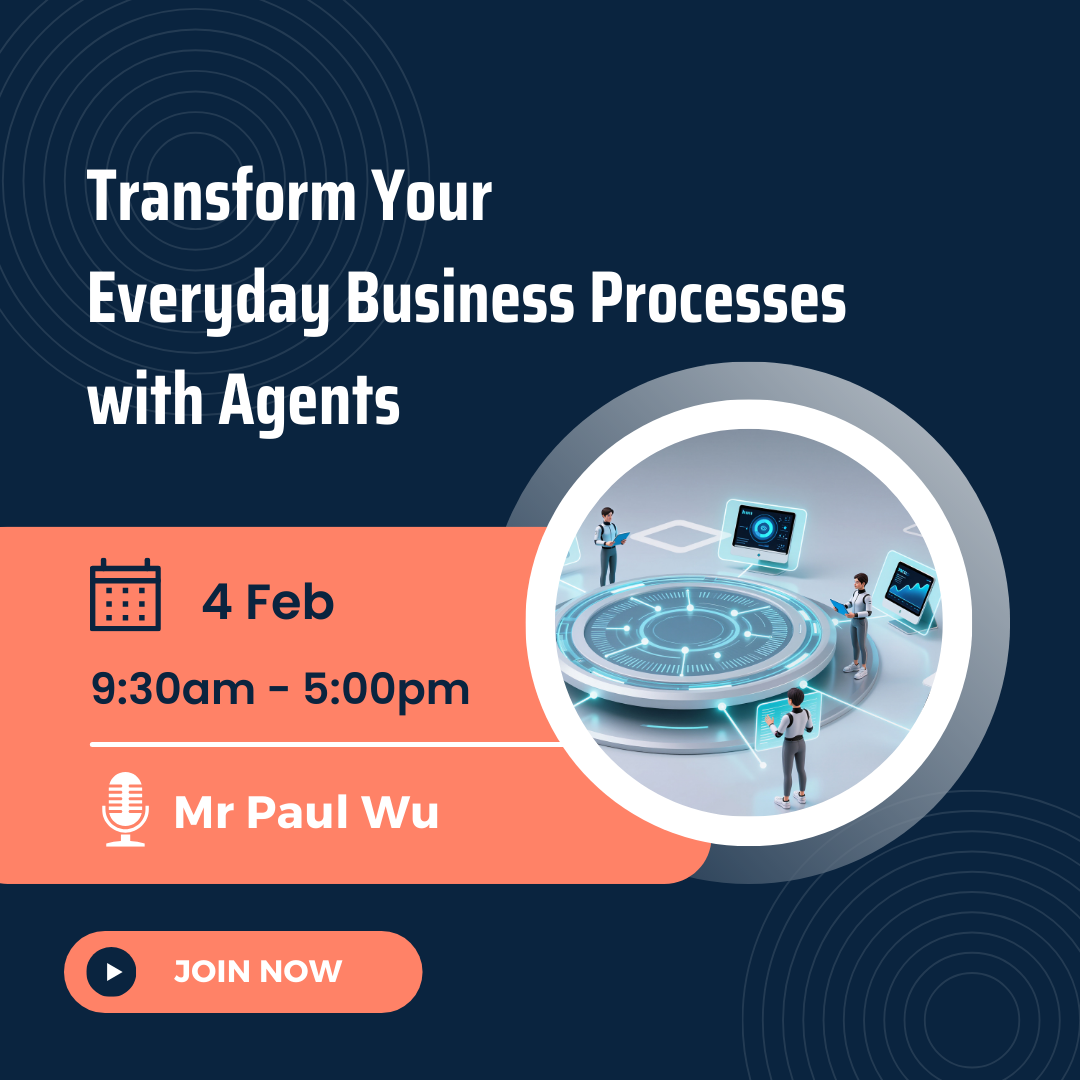 Transform Your Everyday Business Processes with Agents

4 Feb

9:30am - 5:00pm

Mr Paul Wu

JOIN NOW